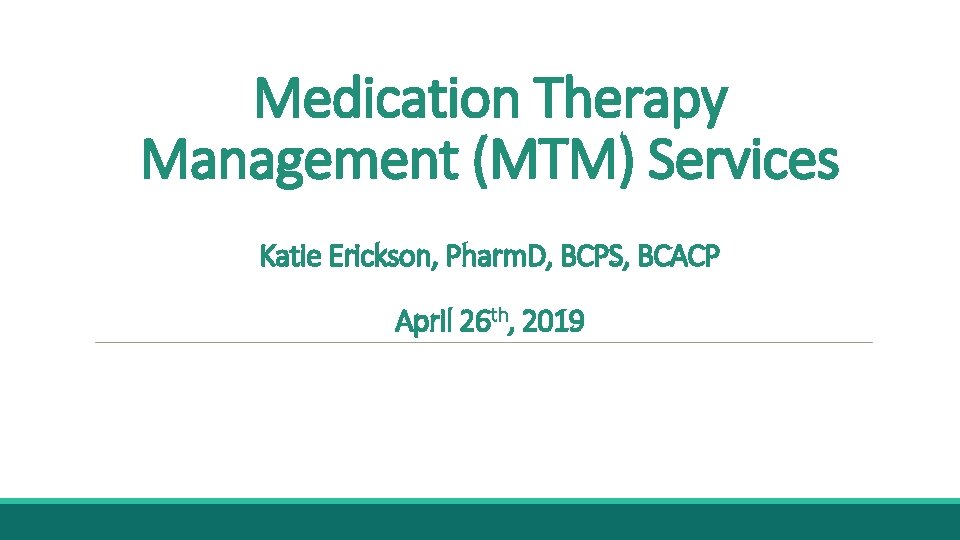 Medication Therapy Management (MTM) Services

Katie Erickson, PharmD, BCPS, BCACP

April 26th, 2019